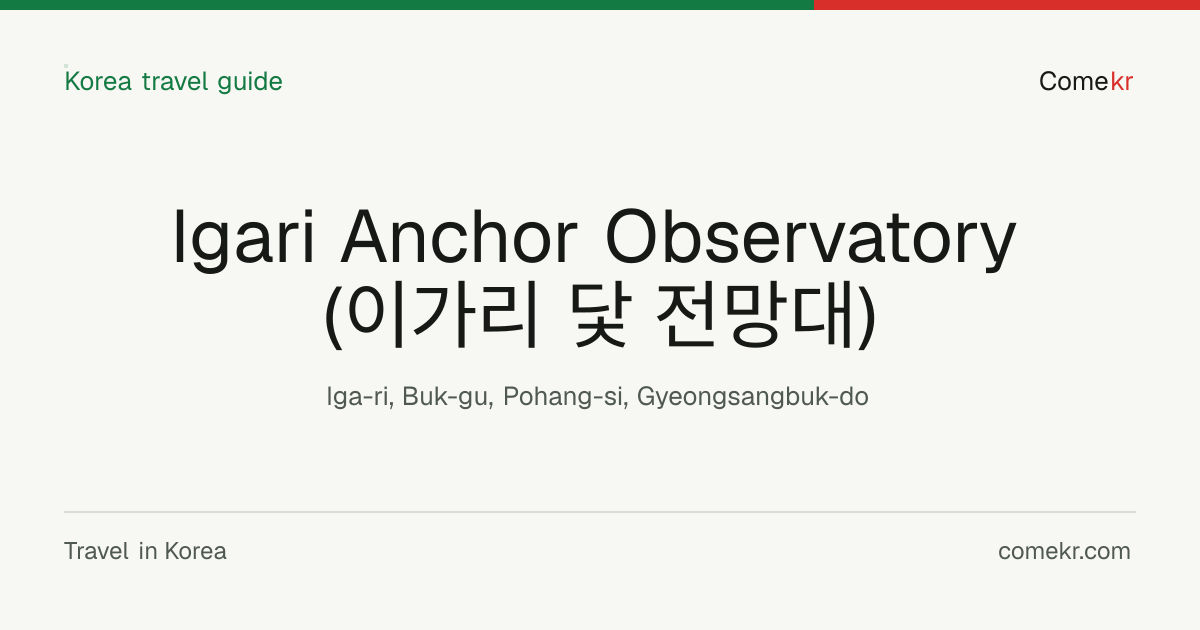 Korea travel guide

Comekr

Igari Anchor Observatory (이가리 닻 전망대)

Iga-ri, Buk-gu, Pohang-si, Gyeongsangbuk-do

Travel in Korea

comekr.com